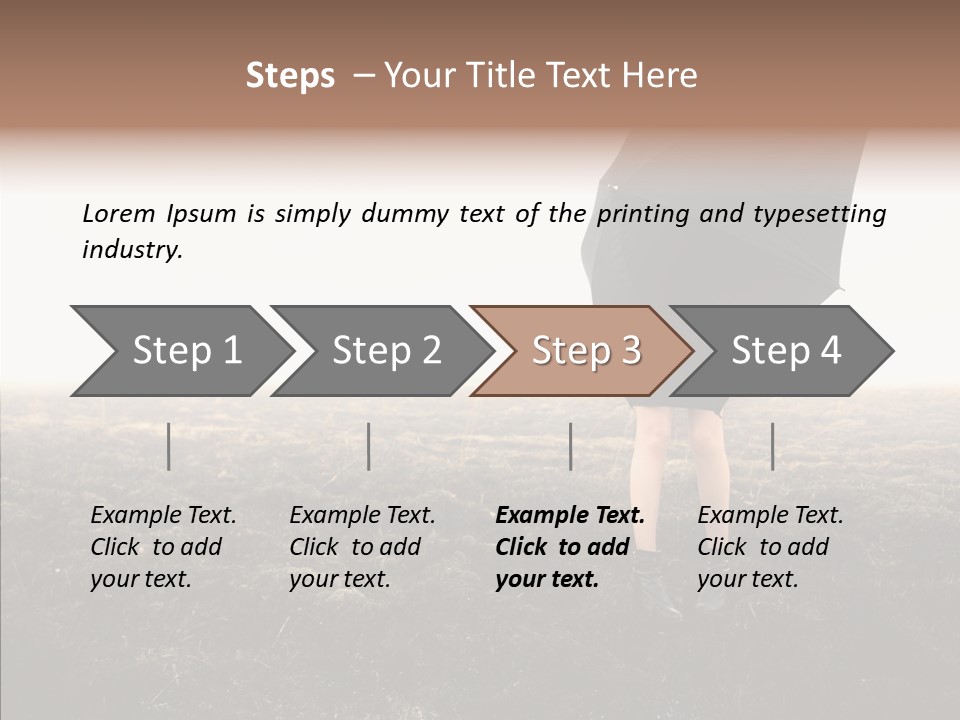 Steps – Your Title Text Here

Lorem Ipsum is simply dummy text of the printing and typesetting industry.

Step 1

Step 2

Step 3

Step 4

Example Text. Click to add your text.

Example Text. Click to add your text.

Example Text. Click to add your text.

Example Text. Click to add your text.